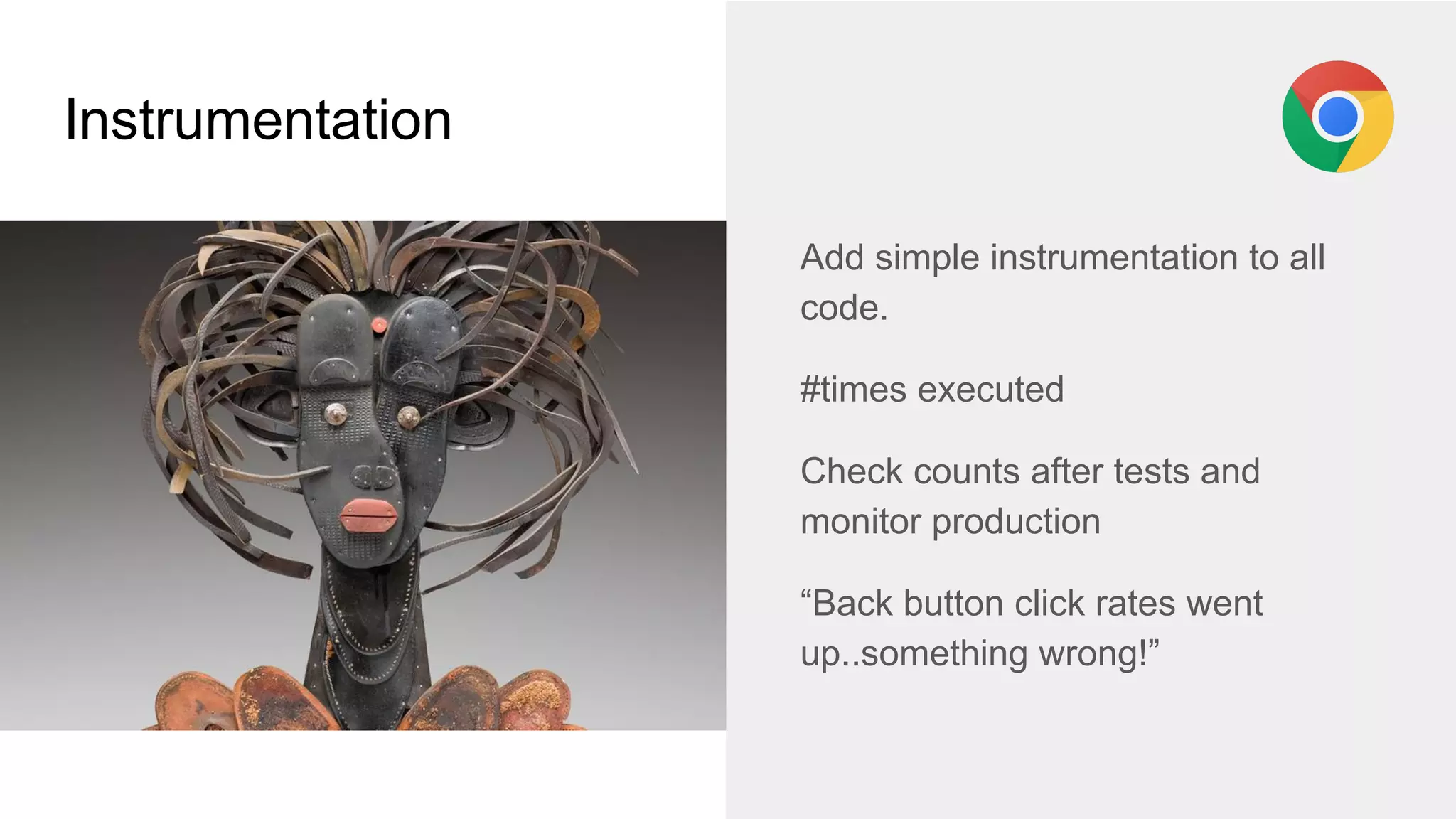 Instrumentation

Add simple instrumentation to all code.

#times executed

Check counts after tests and monitor production

“Back button click rates went up..something wrong!”